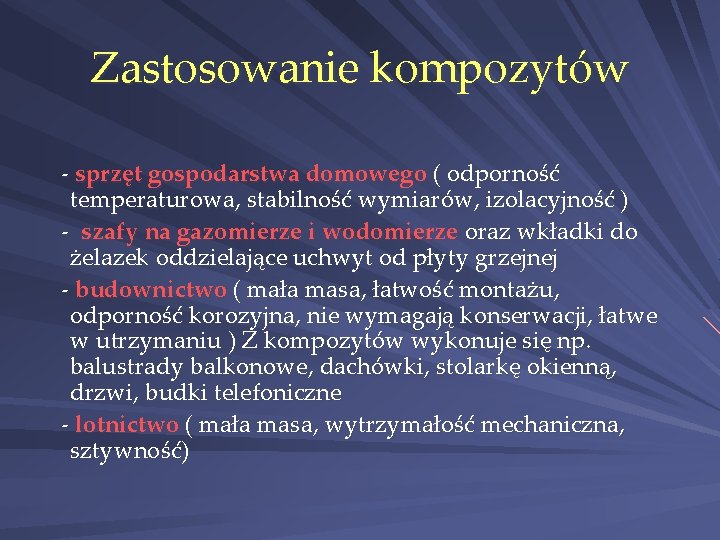 Zastosowanie kompozytów

- sprzęt gospodarstwa domowego ( odporność temperaturowa, stabilność wymiarów, izolacyjność )

- szafy na gazomierze i wodomierze oraz wkładki do żelazek oddzielające uchwyt od płyty grzejnej

- budownictwo ( mała masa, łatwość montażu, odporność korozyjna, nie wymagają konserwacji, łatwe w utrzymaniu ) Z kompozytów wykonuje się np. balustrady balkonowe, dachówki, stolarkę okienną, drzwi, budki telefoniczne

- lotnictwo ( mała masa, wytrzymałość mechaniczna, sztywność)